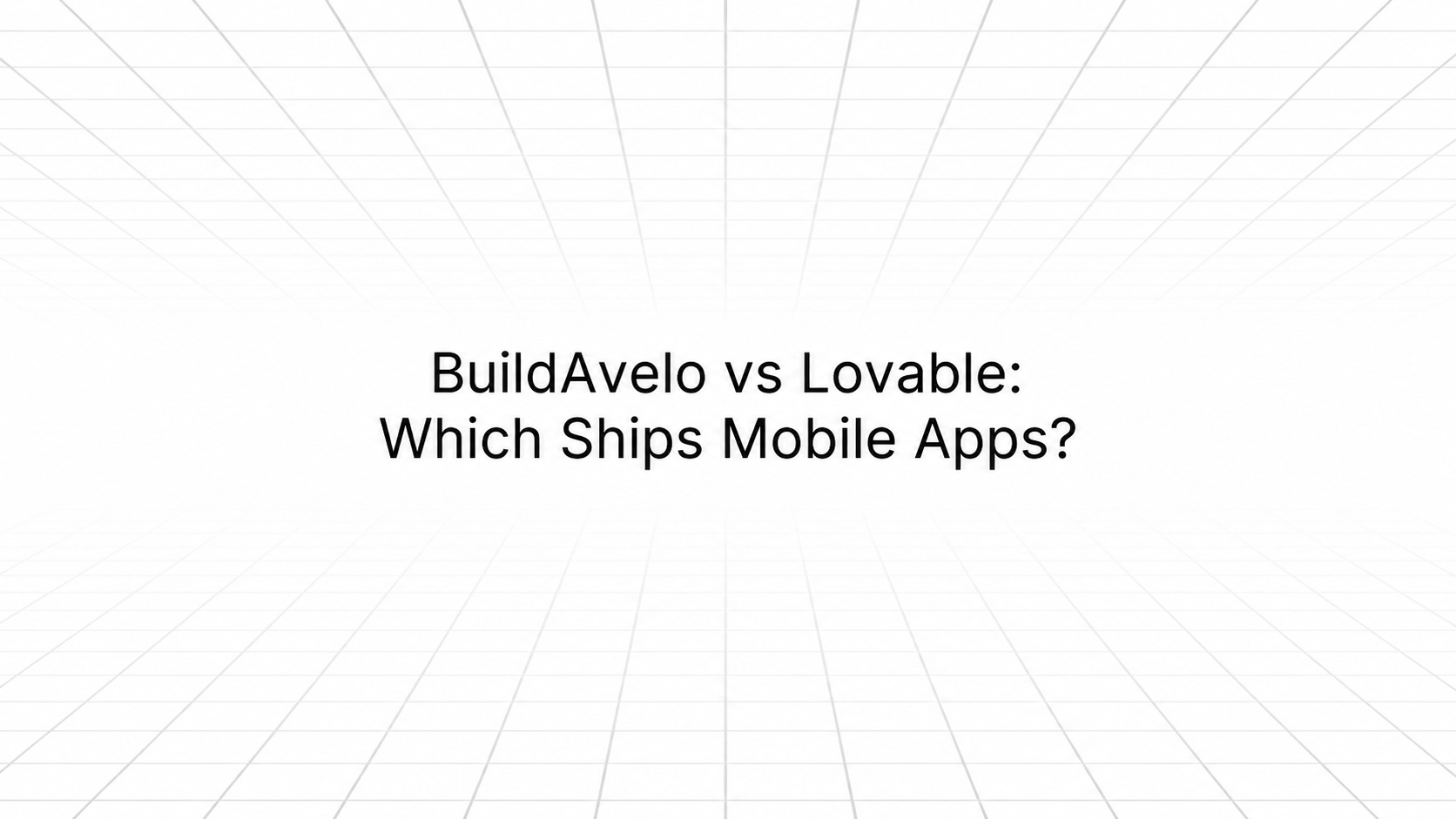 BuildAvelo vs Lovable:
Which Ships Mobile Apps?